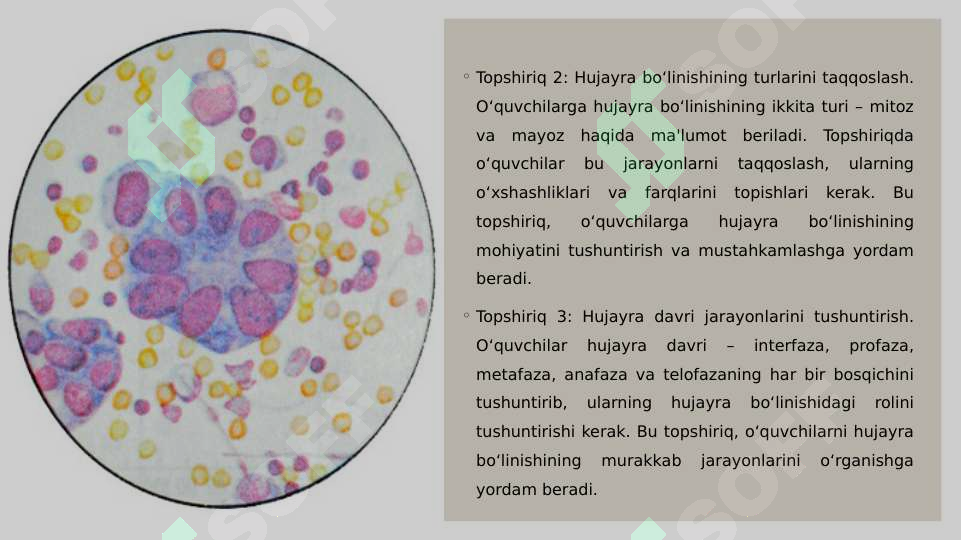 ◦ Topshiriq 2: Hujayra bo‘linishining turlarini taqqoslash. O‘quvchilarga hujayra bo‘linishining ikkita turi – mitoz va mayoz haqida ma'lumot beriladi. Topshiriqda o‘quvchilar bu jarayonlarni taqqoslash, ularning o‘xshashliklari va farqlarini topishlari kerak. Bu topshiriq, o‘quvchilarga hujayra bo‘linishining mohiyatini tushuntirish va mustahkamlashga yordam beradi.

◦ Topshiriq 3: Hujayra davri jarayonlarini tushuntirish. O‘quvchilar hujayra davri – interfaza, profaza, metafaza, anafaza va telofazaning har bir bosqichini tushuntirib, ularning hujayra bo‘linishidagi rolini tushuntirishi kerak. Bu topshiriq, o‘quvchilarni hujayra bo‘linishining murakkab jarayonlarini o‘rganishga yordam beradi.